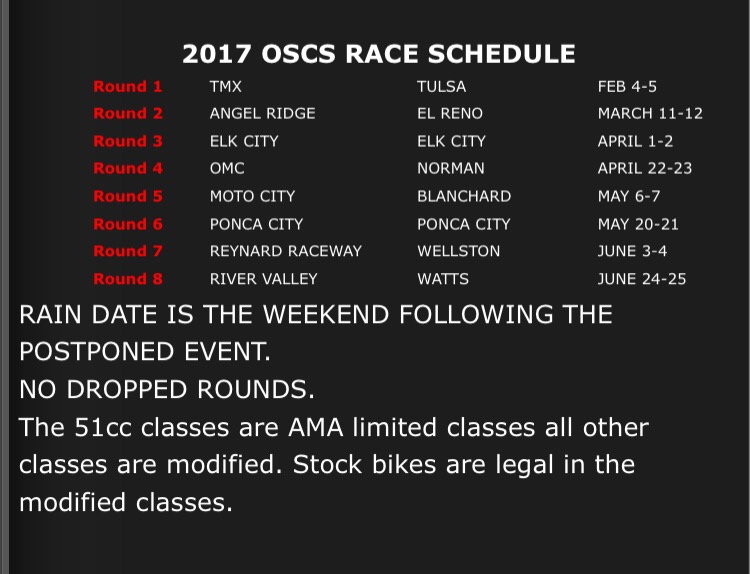 2017 OSCS RACE SCHEDULE

| Round 1 | TMX | TULSA | FEB 4-5 |
|---|---|---|---|
| Round 2 | ANGEL RIDGE | EL RENO | MARCH 11-12 |
| Round 3 | ELK CITY | ELK CITY | APRIL 1-2 |
| Round 4 | OMC | NORMAN | APRIL 22-23 |
| Round 5 | MOTO CITY | BLANCHARD | MAY 6-7 |
| Round 6 | PONCA CITY | PONCA CITY | MAY 20-21 |
| Round 7 | REYNARD RACEWAY | WELLSTON | JUNE 3-4 |
| Round 8 | RIVER VALLEY | WATTS | JUNE 24-25 |

RAIN DATE IS THE WEEKEND FOLLOWING THE POSTPONED EVENT.
NO DROPPED ROUNDS.
The 51cc classes are AMA limited classes all other classes are modified. Stock bikes are legal in the modified classes.